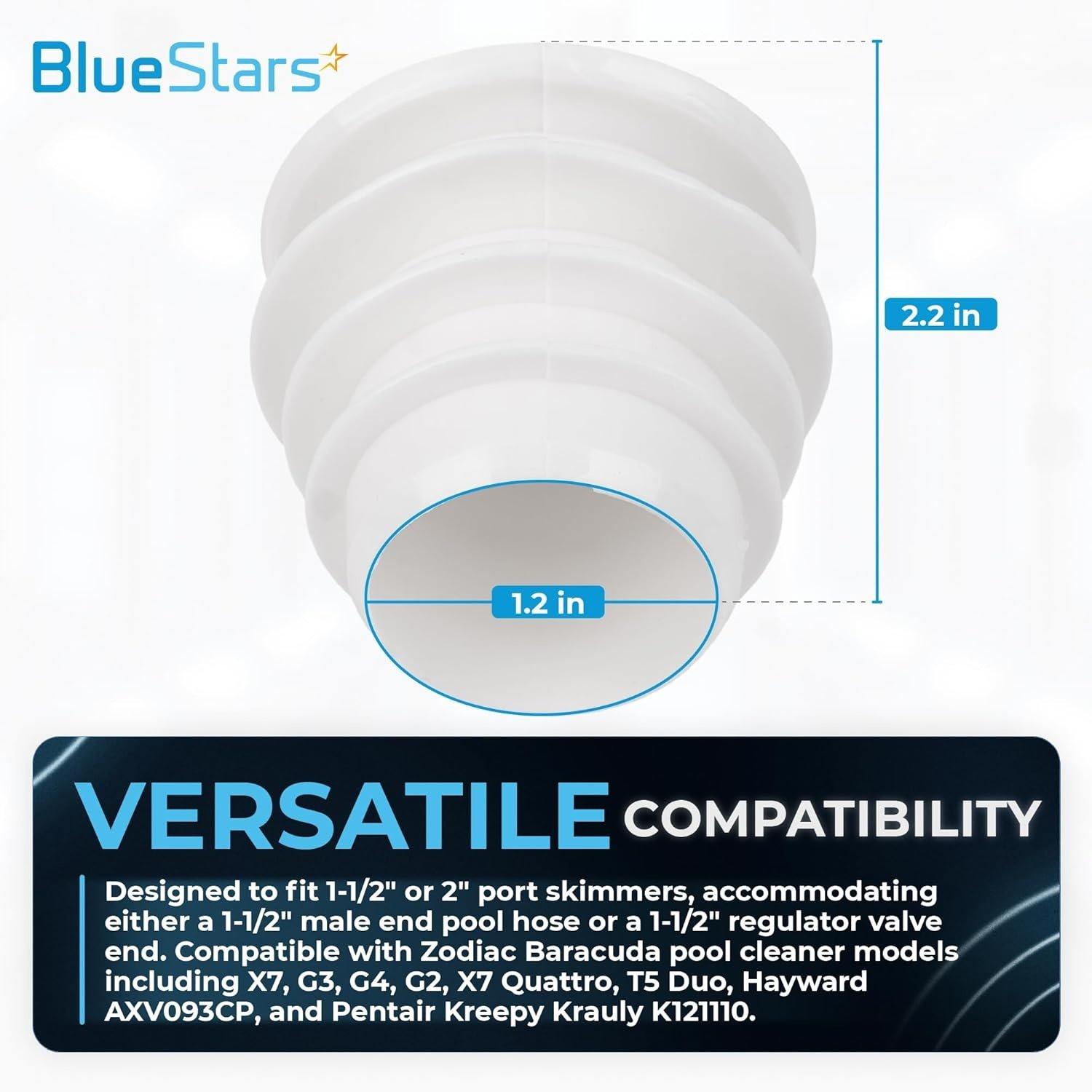 BlueStars

2.2 in

1.2 in

VERSATILE COMPATIBILITY

Designed to fit 1-1/2" or 2" port skimmers, accommodating either a 1-1/2" male end pool hose or a 1-1/2" regulator valve end. Compatible with Zodiac Baracuda pool cleaner models including X7, G3, G4, G2, X7 Quattro, T5 Duo, Hayward AXV093CP, and Pentair Kreepy Krauly K121110.